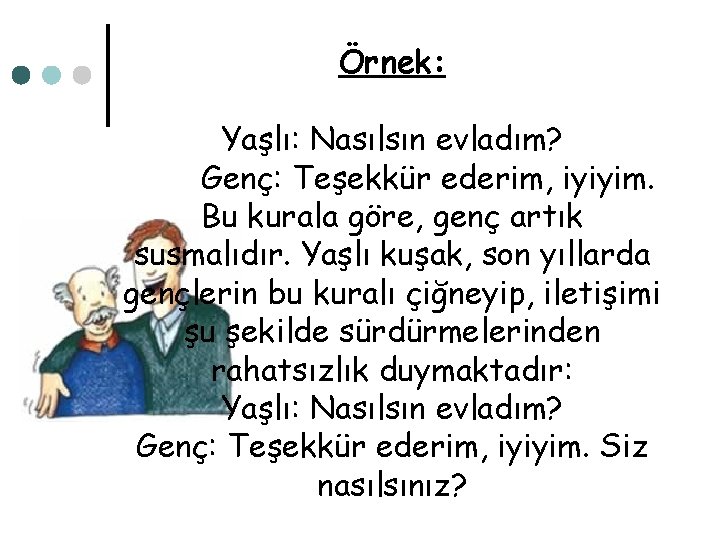 Örnek:

Yaşlı: Nasılsın evladım?
Genç: Teşekkür ederim, iyiyim.
Bu kurala göre, genç artık susmalıdır. Yaşlı kuşak, son yıllarda gençlerin bu kuralı çiğneyip, iletişimi şu şekilde sürdürmelerinden rahatsızlık duymaktadır:
Yaşlı: Nasılsın evladım?
Genç: Teşekkür ederim, iyiyim. Siz nasılsınız?